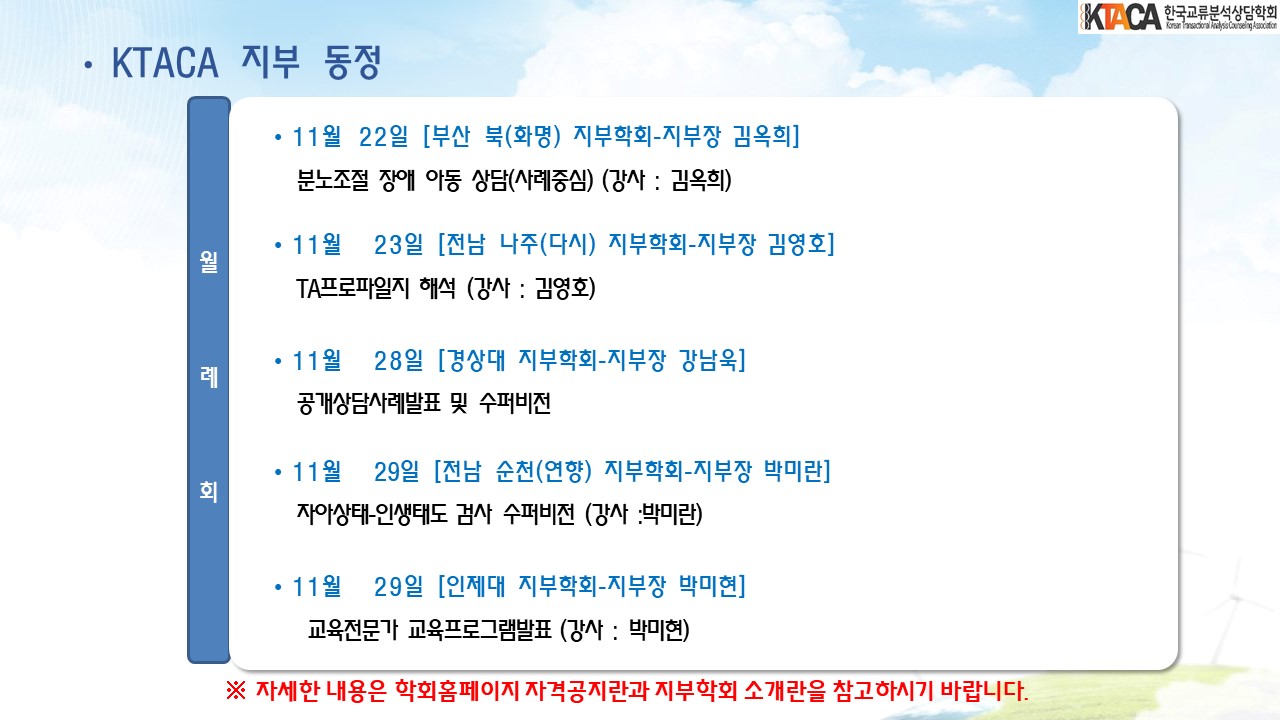 KTACA 한국교류분석상담학회
Korean Transactional Analysis Counseling Association

• KTACA 지부 동정

월
례
회

• 11월 22일 [부산 북(화명) 지부학회-지부장 김옥희]
분노조절 장애 아동 상담(사례중심) (강사 : 김옥희)

• 11월 23일 [전남 나주(다시) 지부학회-지부장 김영호]
TA프로파일지 해석 (강사 : 김영호)

• 11월 28일 [경상대 지부학회-지부장 강남욱]
공개상담사례발표 및 수퍼비전

• 11월 29일 [전남 순천(연향) 지부학회-지부장 박미란]
자아상태-인생태도 검사 수퍼비전 (강사 :박미란)

• 11월 29일 [인제대 지부학회-지부장 박미현]
교육전문가 교육프로그램발표 (강사 : 박미현)

※ 자세한 내용은 학회홈페이지 자격공지란과 지부학회 소개란을 참고하시기 바랍니다.